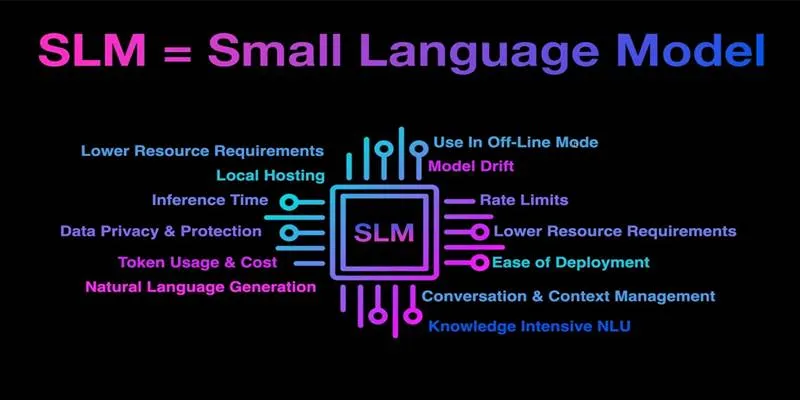 SLM = Small Language Model

Lower Resource Requirements
Local Hosting
Inference Time
Data Privacy & Protection
Token Usage & Cost
Natural Language Generation

SLM

Use In Off-Line Mode
Model Drift
Rate Limits
Lower Resource Requirements
Ease of Deployment
Conversation & Context Management
Knowledge Intensive NLU